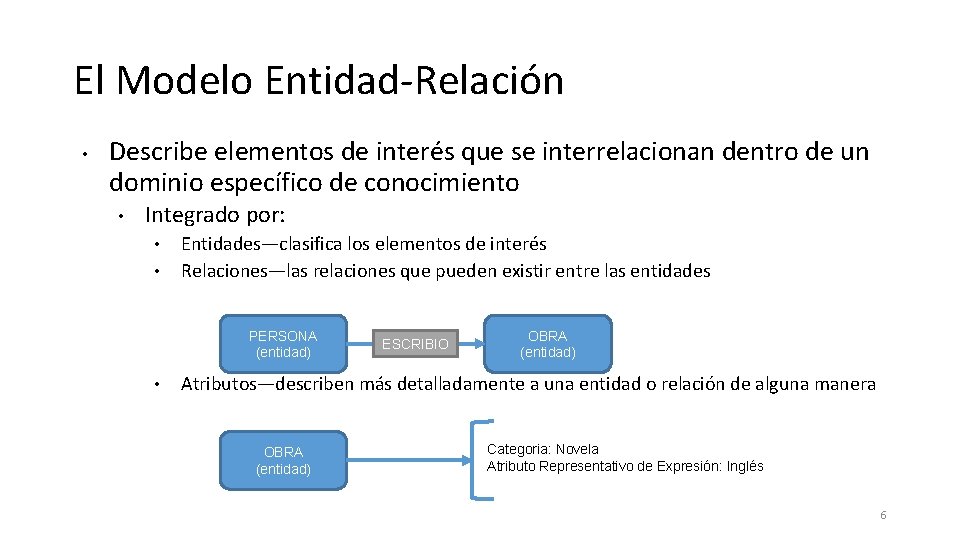 El Modelo Entidad-Relación

• Describe elementos de interés que se interrelacionan dentro de un dominio específico de conocimiento
  • Integrado por:
    • Entidades—clasifica los elementos de interés
    • Relaciones—las relaciones que pueden existir entre las entidades

PERSONA (entidad)
ESCRIBIO
OBRA (entidad)

    • Atributos—describen más detalladamente a una entidad o relación de alguna manera

OBRA (entidad)
Categoria: Novela
Atributo Representativo de Expresión: Inglés

6